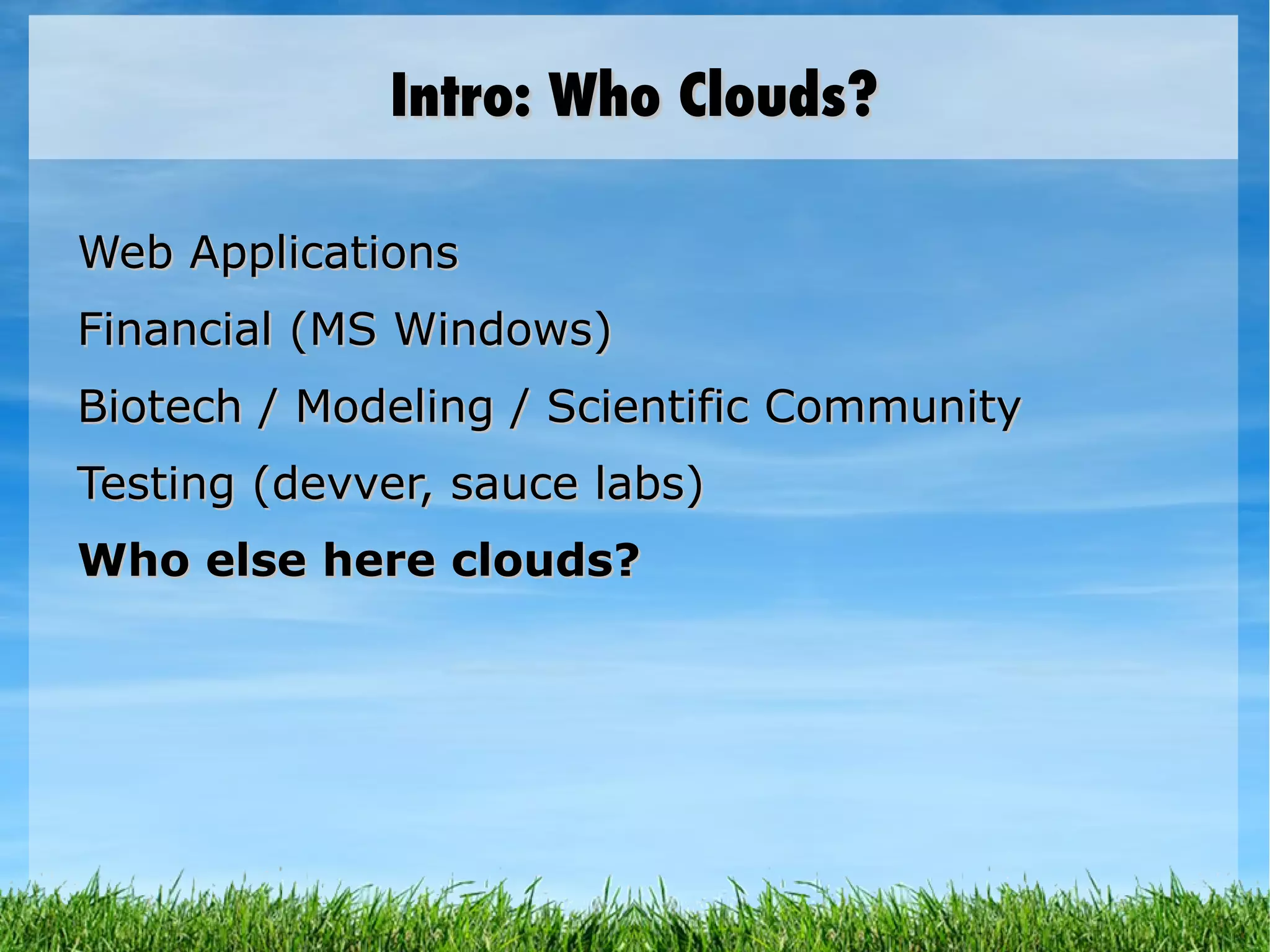 Intro: Who Clouds?

Web Applications

Financial (MS Windows)

Biotech / Modeling / Scientific Community

Testing (devver, sauce labs)

Who else here clouds?